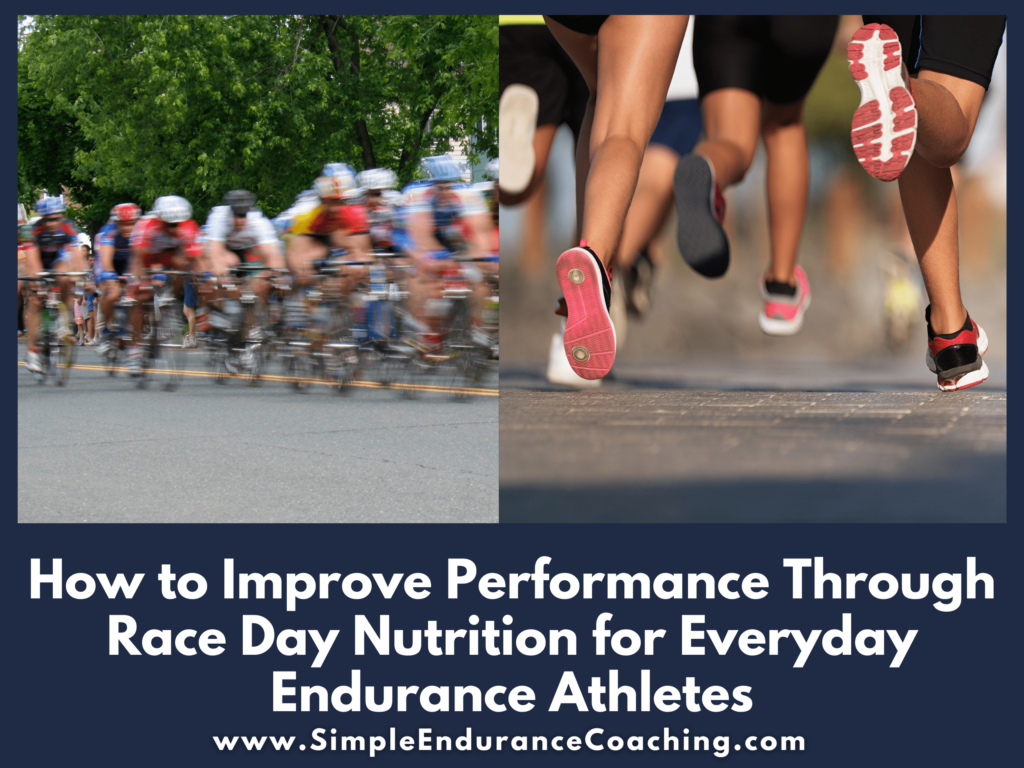 How to Improve Performance Through Race Day Nutrition for Everyday Endurance Athletes

www.SimpleEnduranceCoaching.com